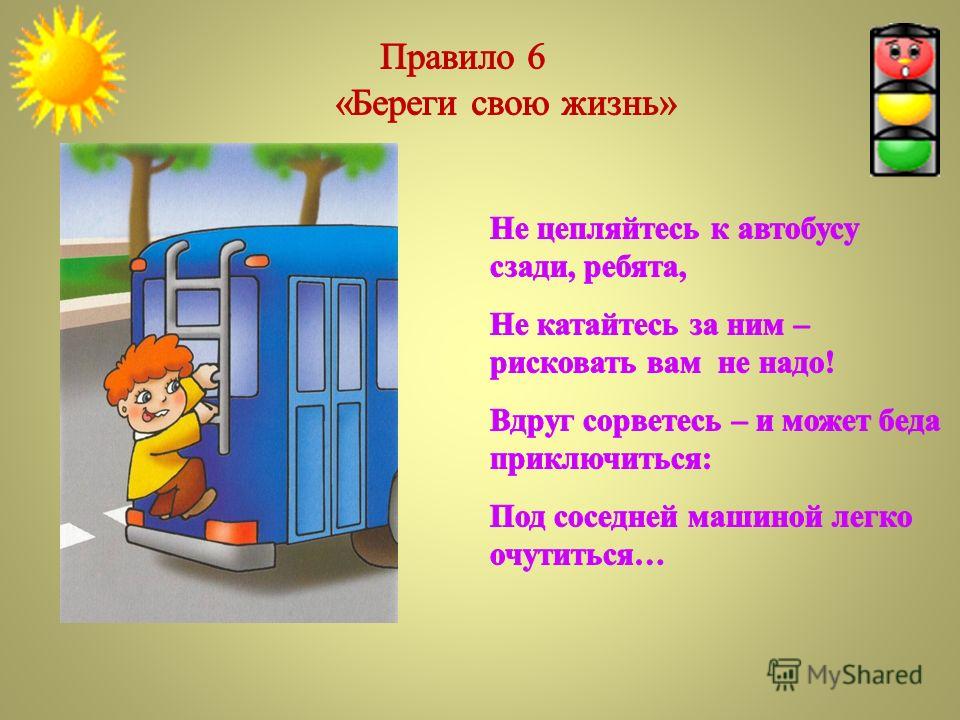 Правило 6
«Береги свою жизнь»

Не цепляйтесь к автобусу сзади, ребята,

Не катайтесь за ним – рисковать вам не надо!

Вдруг сорветесь – и может беда приключиться:

Под соседней машиной легко очутиться…

MyShared